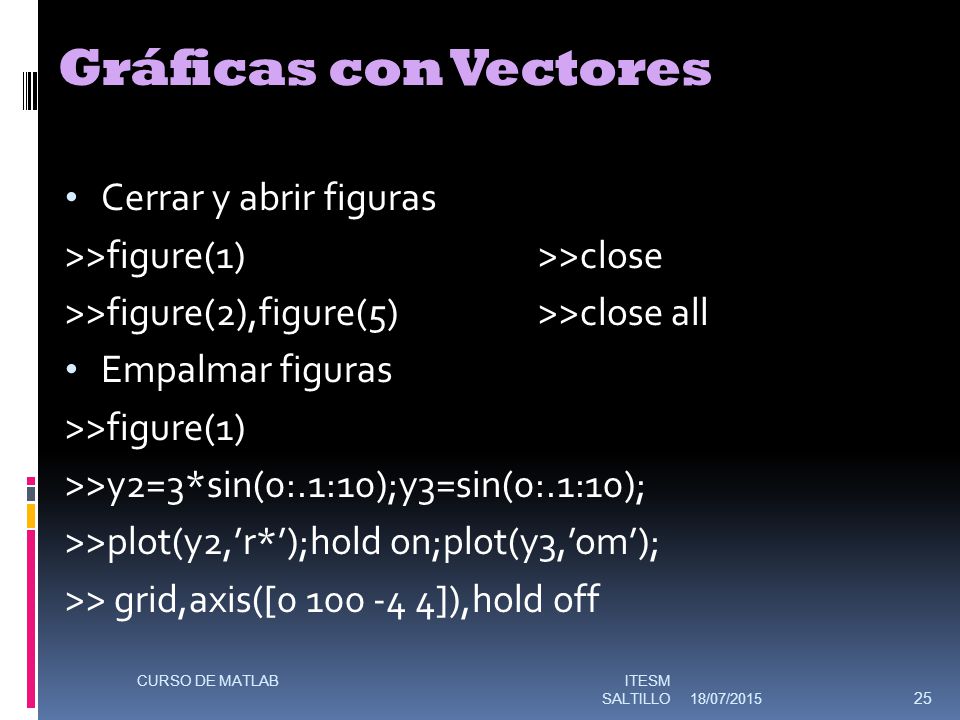 Gráficas con Vectores

• Cerrar y abrir figuras

>>figure(1) >>close

>>figure(2),figure(5) >>close all

• Empalmar figuras

>>figure(1)

>>y2=3*sin(0:.1:10);y3=sin(0:.1:10);

>>plot(y2,’r*’);hold on;plot(y3,’om’);

>> grid,axis([0 100 -4 4]),hold off

CURSO DE MATLAB

ITESM SALTILLO 18/07/2015

25